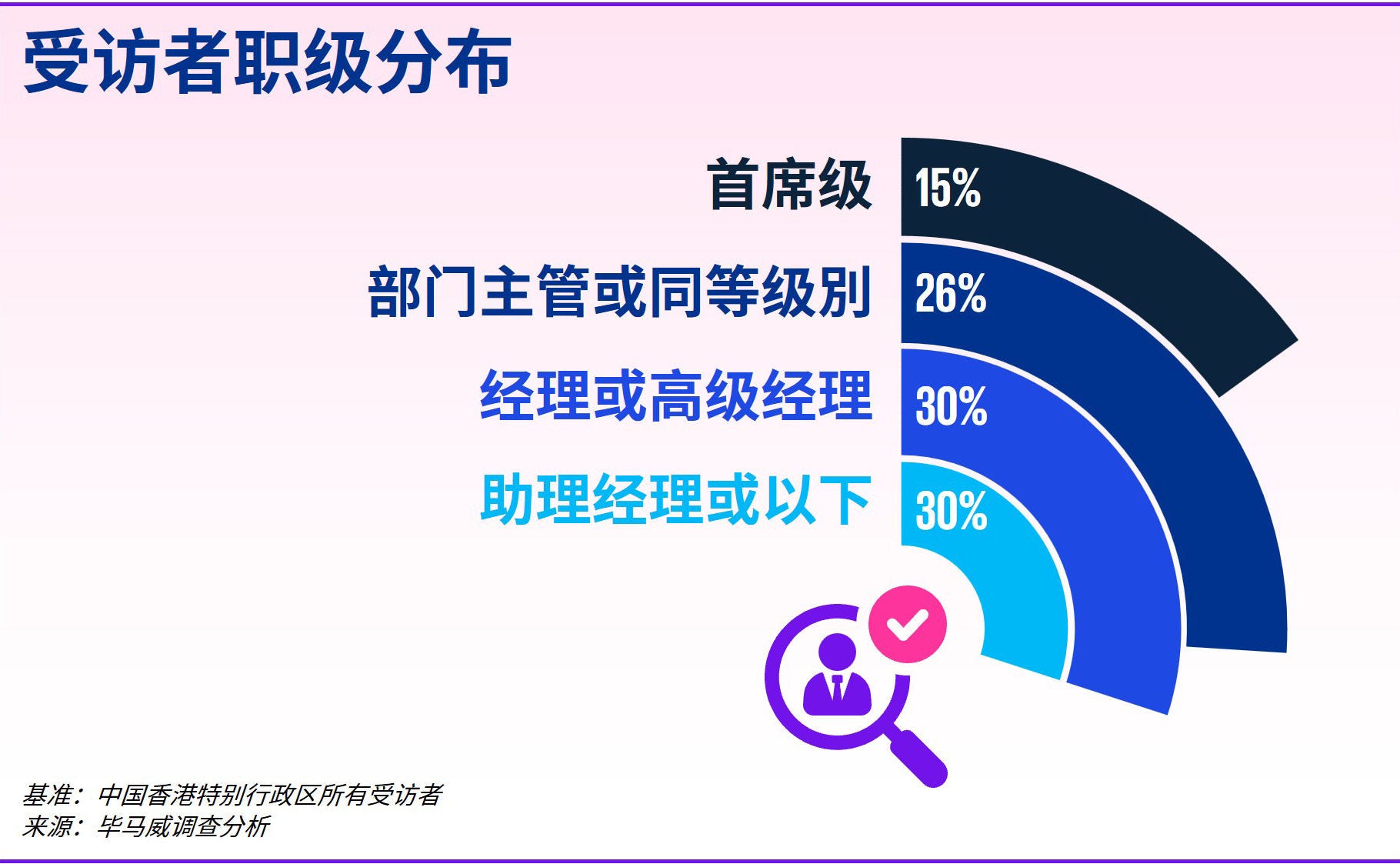 受访者职级分布

首席级 15%

部门主管或同等级别 26%

经理或高级经理 30%

助理经理或以下 30%

基准：中国香港特别行政区所有受访者
来源：毕马威调查分析